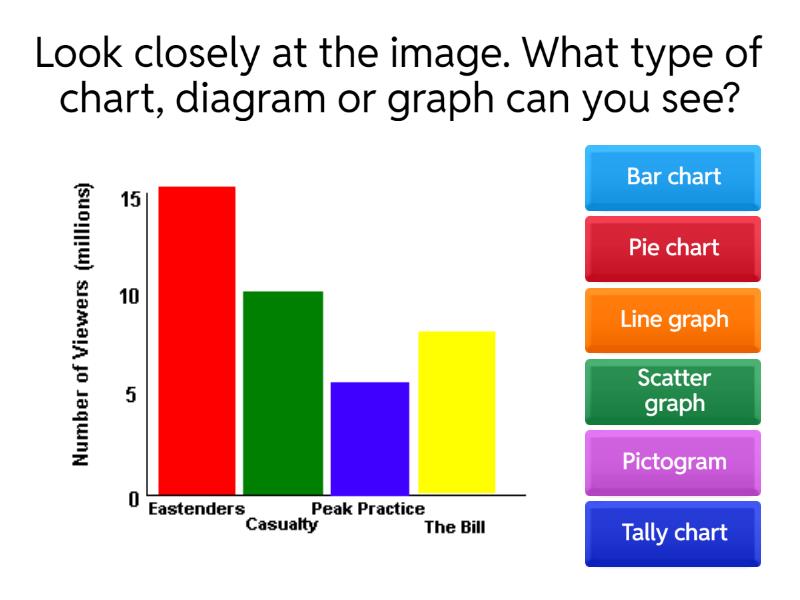 Look closely at the image. What type of chart, diagram or graph can you see?

Number of Viewers (millions)

15

10

5

0

Eastenders

Casualty

Peak Practice

The Bill

Bar chart

Pie chart

Line graph

Scatter graph

Pictogram

Tally chart